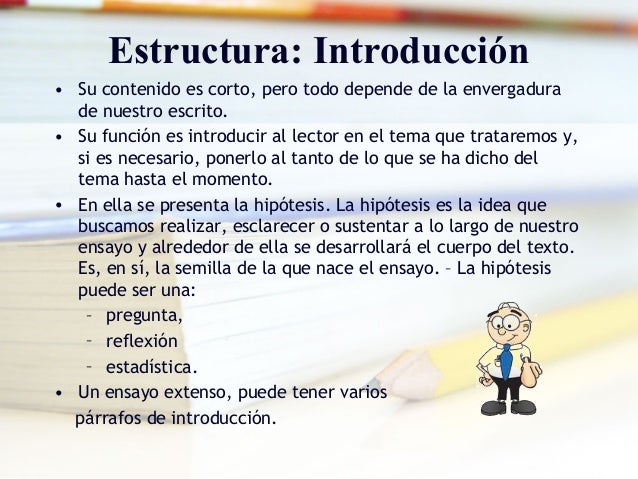 Estructura: Introducción

• Su contenido es corto, pero todo depende de la envergadura de nuestro escrito.
• Su función es introducir al lector en el tema que trataremos y, si es necesario, ponerlo al tanto de lo que se ha dicho del tema hasta el momento.
• En ella se presenta la hipótesis. La hipótesis es la idea que buscamos realizar, esclarecer o sustentar a lo largo de nuestro ensayo y alrededor de ella se desarrollará el cuerpo del texto. Es, en sí, la semilla de la que nace el ensayo. – La hipótesis puede ser una:
– pregunta,
– reflexión
– estadística.
• Un ensayo extenso, puede tener varios párrafos de introducción.